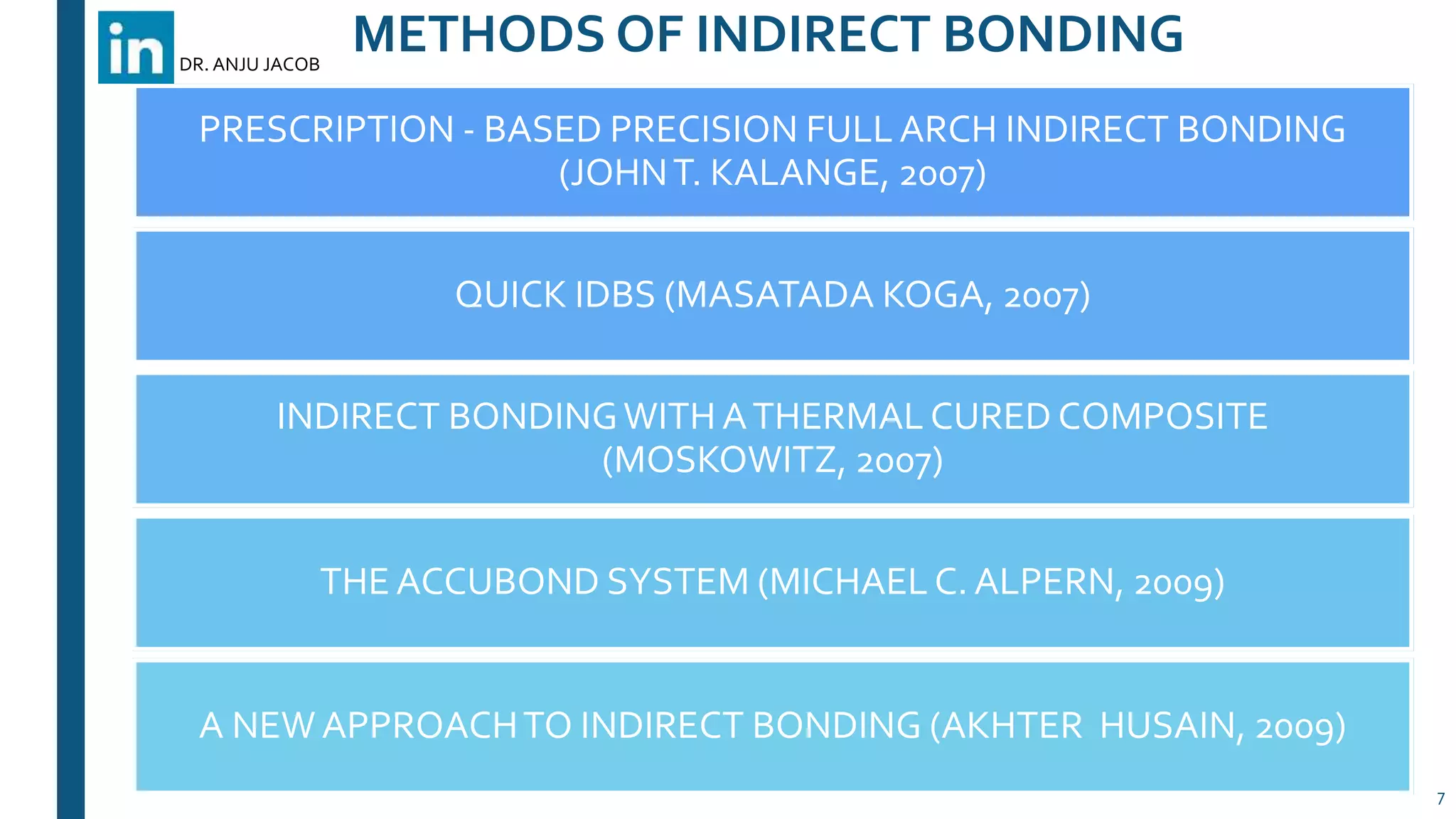 in DR. ANJU JACOB

METHODS OF INDIRECT BONDING

PRESCRIPTION - BASED PRECISION FULL ARCH INDIRECT BONDING (JOHN T. KALANGE, 2007)

QUICK IDBS (MASATADA KOGA, 2007)

INDIRECT BONDING WITH A THERMAL CURED COMPOSITE (MOSKOWITZ, 2007)

THE ACCUBOND SYSTEM (MICHAEL C. ALPERN, 2009)

A NEW APPROACH TO INDIRECT BONDING (AKHTER HUSAIN, 2009)

7